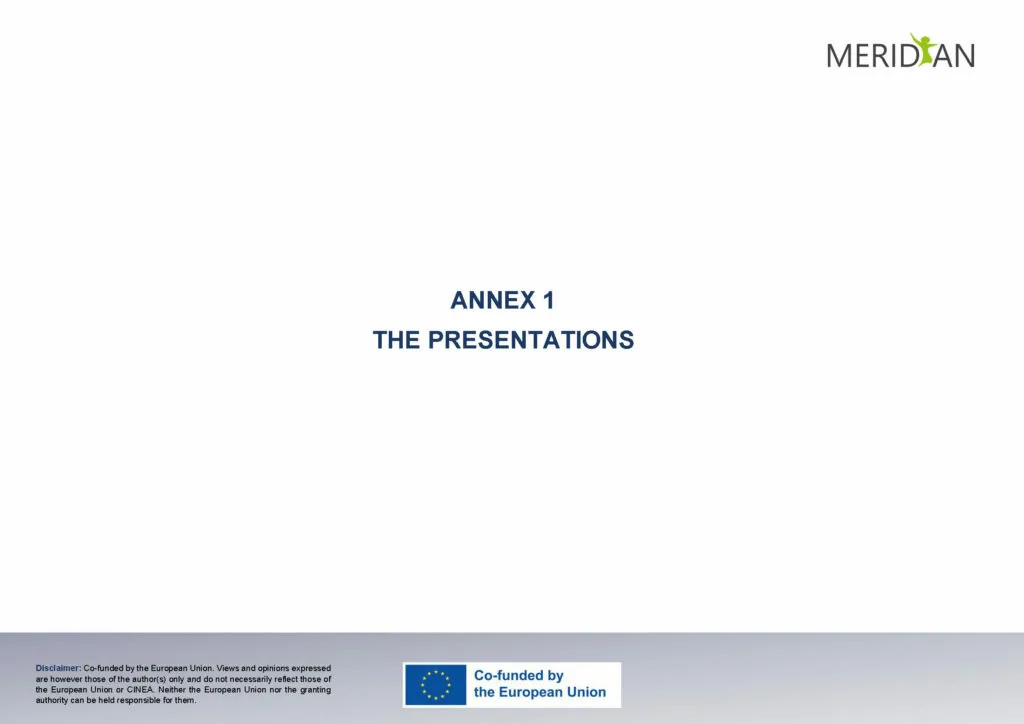 MERIDIAN

ANNEX 1

THE PRESENTATIONS

Disclaimer: Co-funded by the European Union. Views and opinions expressed are however those of the author(s) only and do not necessarily reflect those of the European Union or CINEA. Neither the European Union nor the granting authority can be held responsible for them.

Co-funded by the European Union